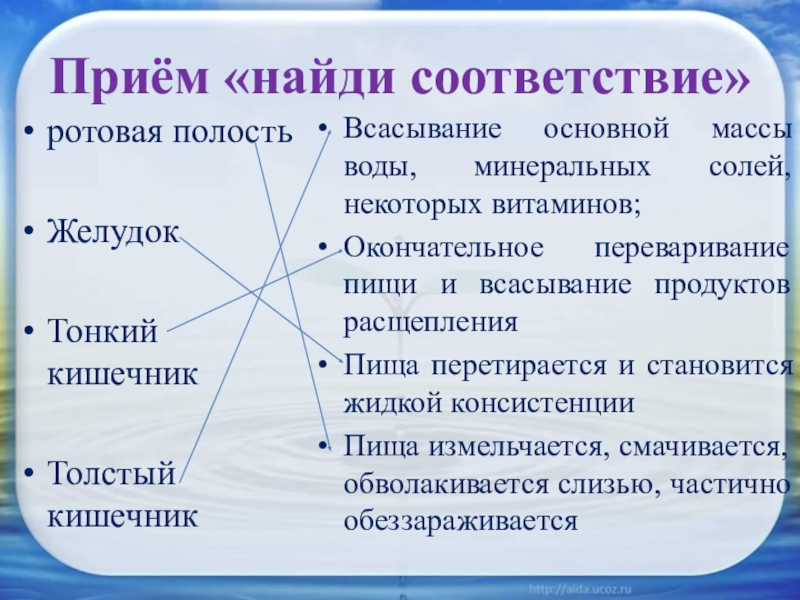 Приём «найди соответствие»

• ротовая полость

• Желудок

• Тонкий кишечник

• Толстый кишечник

• Всасывание основной массы воды, минеральных солей, некоторых витаминов;

• Окончательное переваривание пищи и всасывание продуктов расщепления

• Пища перетирается и становится жидкой консистенции

• Пища измельчается, смачивается, обволакивается слизью, частично обеззараживается

http://aida.ucoz.ru